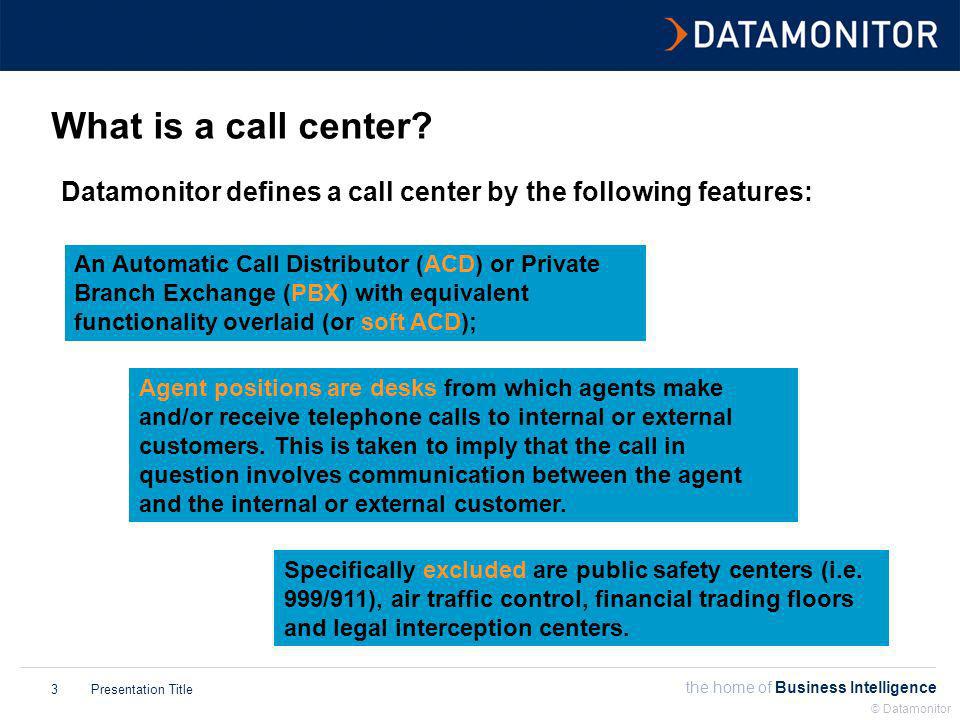 DATAMONITOR

What is a call center?

Datamonitor defines a call center by the following features:

An Automatic Call Distributor (ACD) or Private Branch Exchange (PBX) with equivalent functionality overlaid (or soft ACD);

Agent positions are desks from which agents make and/or receive telephone calls to internal or external customers. This is taken to imply that the call in question involves communication between the agent and the internal or external customer.

Specifically excluded are public safety centers (i.e. 999/911), air traffic control, financial trading floors and legal interception centers.

3 Presentation Title

the home of Business Intelligence

© Datamonitor